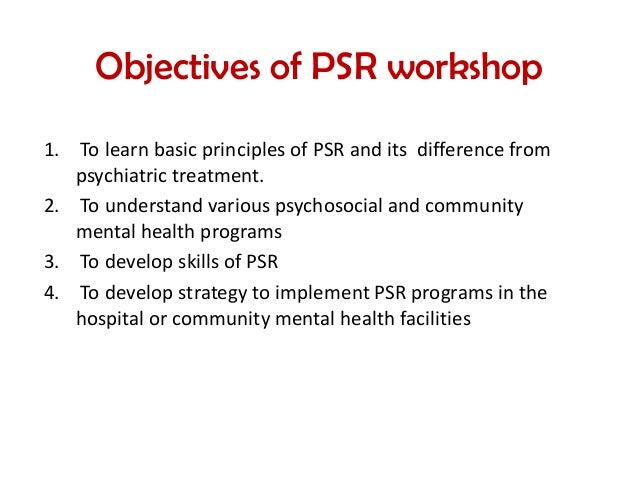 Objectives of PSR workshop

1. To learn basic principles of PSR and its difference from psychiatric treatment.
2. To understand various psychosocial and community mental health programs
3. To develop skills of PSR
4. To develop strategy to implement PSR programs in the hospital or community mental health facilities